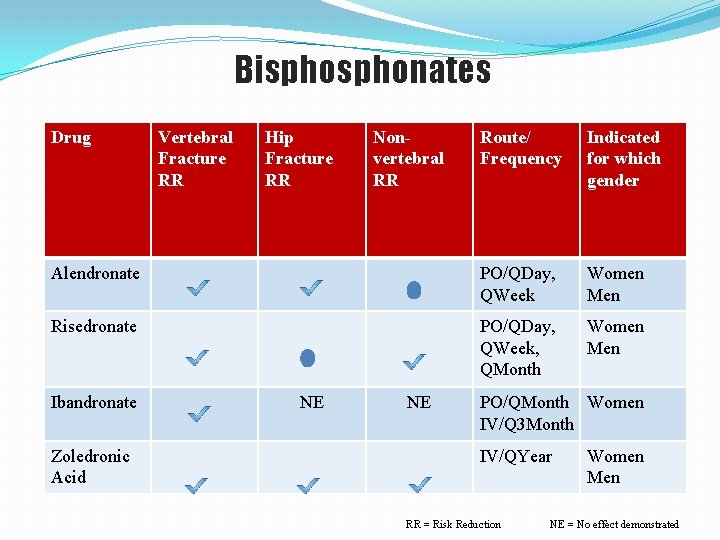 Bisphosphonates

| Drug | Vertebral Fracture RR | Hip Fracture RR | Non-vertebral RR | Route/ Frequency | Indicated for which gender |
|---|---|---|---|---|---|
| Alendronate | ✓ | ✓ | ● | PO/QDay, QWeek | Women Men |
| Risedronate | ✓ | ● | ✓ | PO/QDay, QWeek, QMonth | Women Men |
| Ibandronate | ✓ | NE | NE | PO/QMonth IV/Q3Month | Women |
| Zoledronic Acid | ✓ | ✓ | ✓ | IV/QYear | Women Men |

RR = Risk Reduction NE = No effect demonstrated